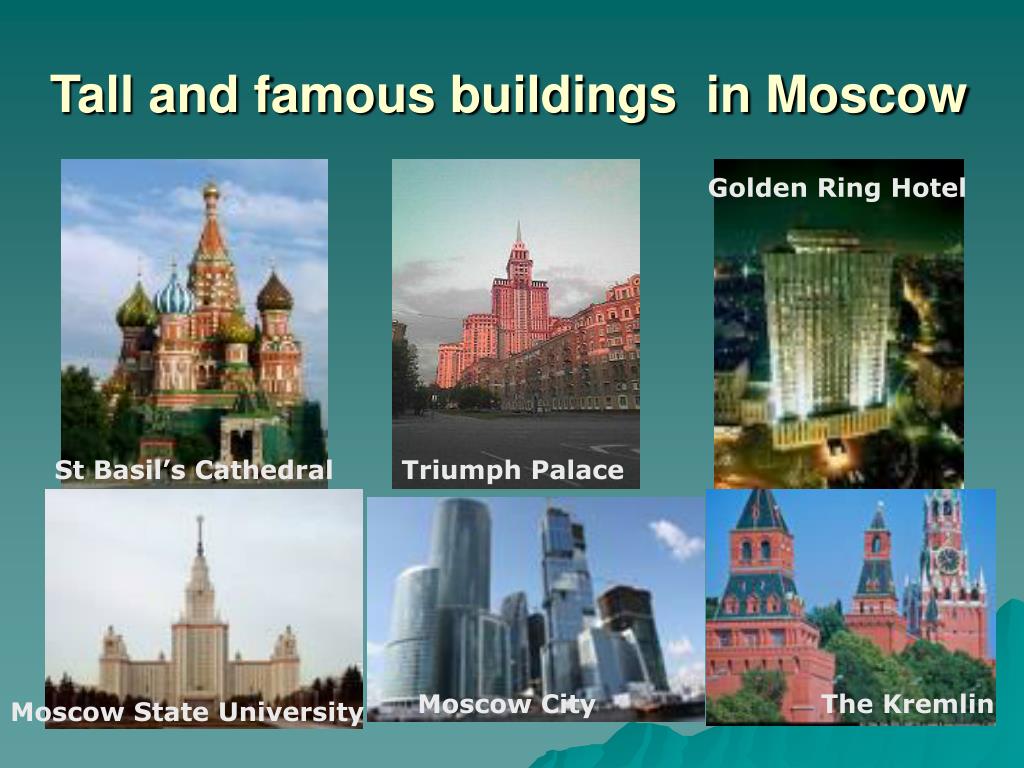 Tall and famous buildings in Moscow

Golden Ring Hotel

St Basil's Cathedral

Triumph Palace

Moscow State University

Moscow City

The Kremlin